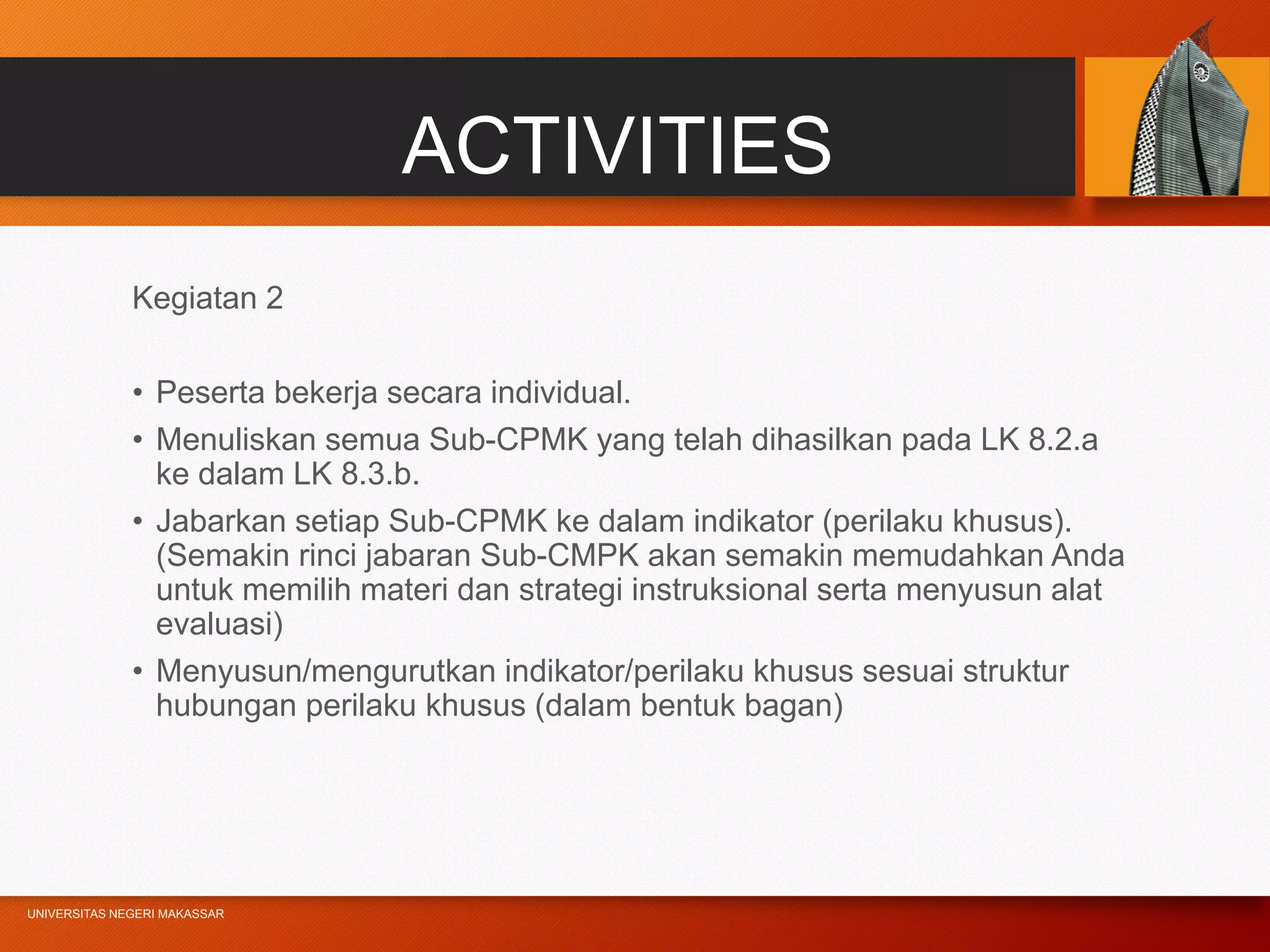 ACTIVITIES

Kegiatan 2

• Peserta bekerja secara individual.
• Menuliskan semua Sub-CPMK yang telah dihasilkan pada LK 8.2.a ke dalam LK 8.3.b.
• Jabarkan setiap Sub-CPMK ke dalam indikator (perilaku khusus). (Semakin rinci jabaran Sub-CMPK akan semakin memudahkan Anda untuk memilih materi dan strategi instruksional serta menyusun alat evaluasi)
• Menyusun/mengurutkan indikator/perilaku khusus sesuai struktur hubungan perilaku khusus (dalam bentuk bagan)

UNIVERSITAS NEGERI MAKASSAR